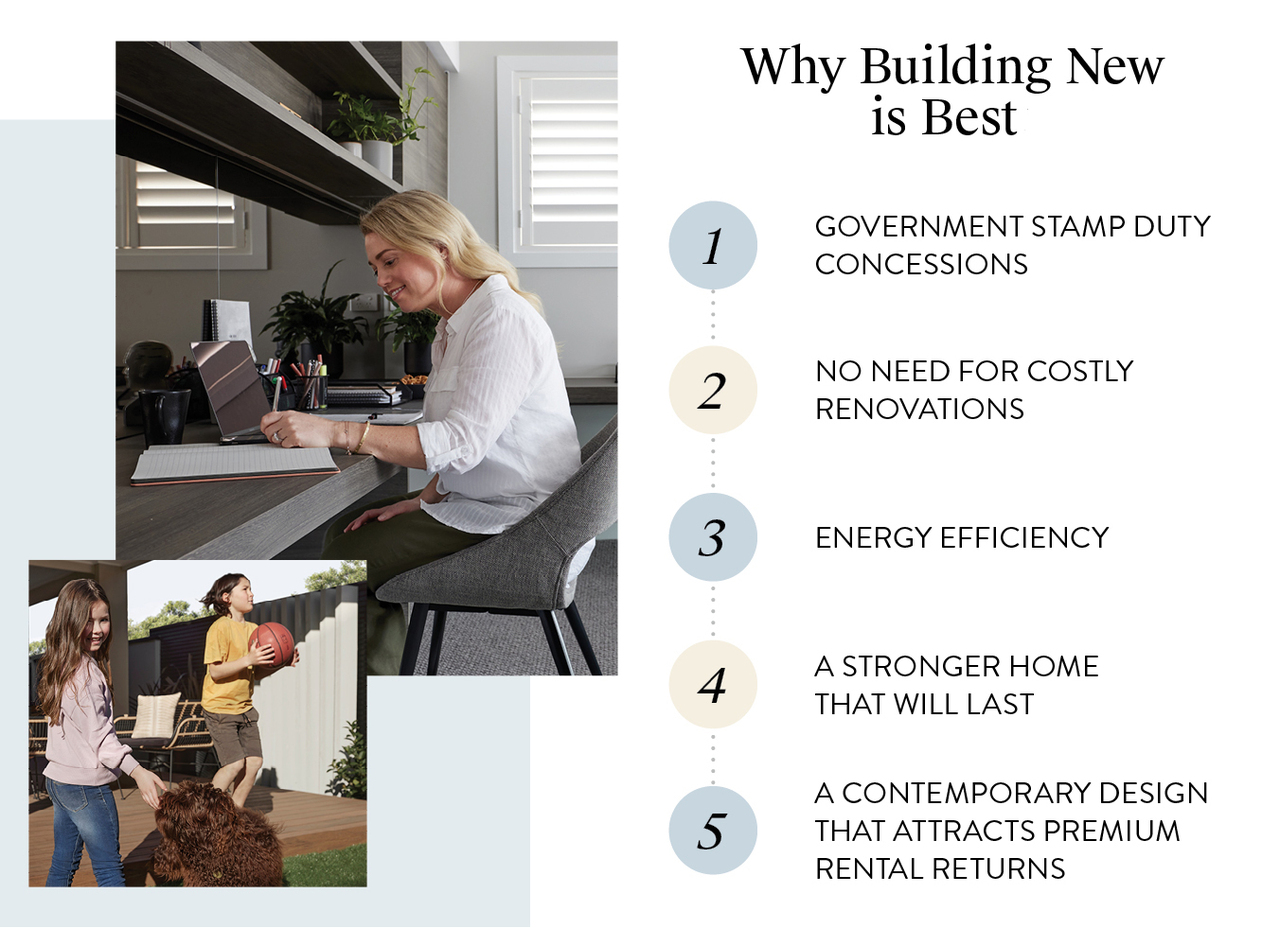 Why Building New is Best

1
GOVERNMENT STAMP DUTY CONCESSIONS

2
NO NEED FOR COSTLY RENOVATIONS

3
ENERGY EFFICIENCY

4
A STRONGER HOME THAT WILL LAST

5
A CONTEMPORARY DESIGN THAT ATTRACTS PREMIUM RENTAL RETURNS